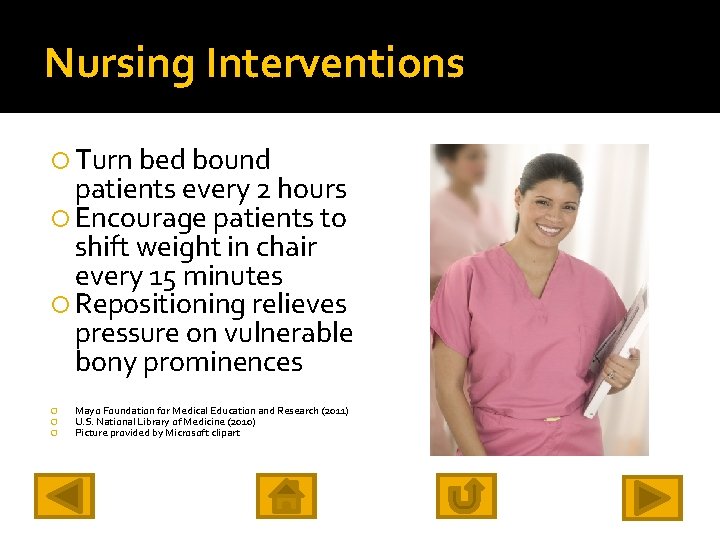 Nursing Interventions

Turn bed bound patients every 2 hours
Encourage patients to shift weight in chair every 15 minutes
Repositioning relieves pressure on vulnerable bony prominences

Mayo Foundation for Medical Education and Research (2011)
U.S. National Library of Medicine (2010)
Picture provided by Microsoft clipart